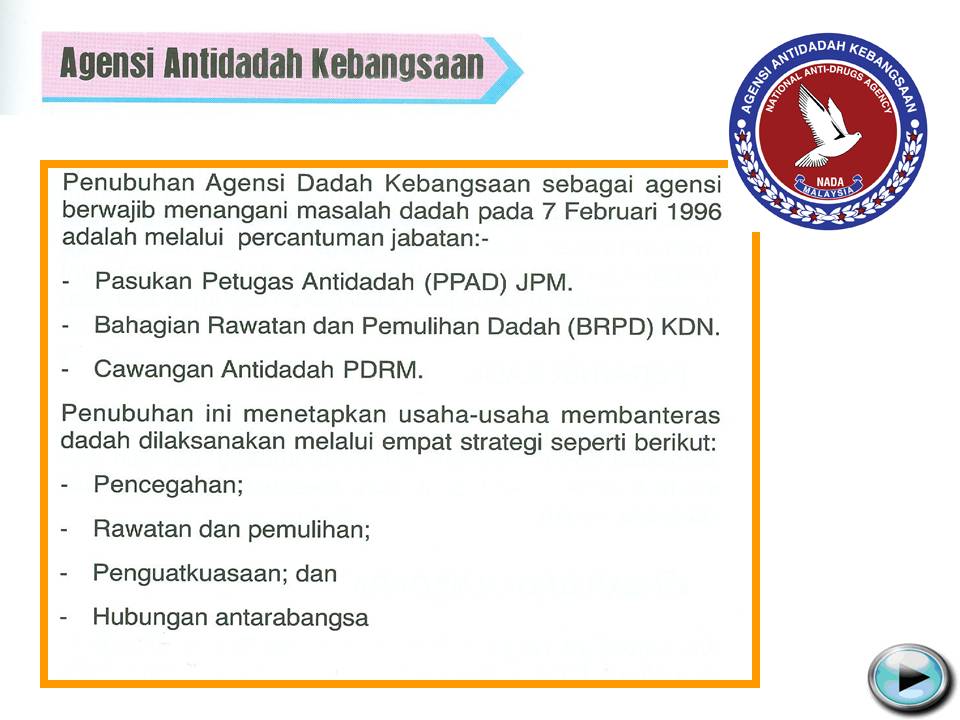 Agensi Antidadah Kebangsaan

AGENSI ANTIDADAH KEBANGSAAN
NATIONAL ANTI-DRUGS AGENCY
NADA
MALAYSIA

Penubuhan Agensi Dadah Kebangsaan sebagai agensi berwajib menangani masalah dadah pada 7 Februari 1996 adalah melalui percantuman jabatan:-

- Pasukan Petugas Antidadah (PPAD) JPM.

- Bahagian Rawatan dan Pemulihan Dadah (BRPD) KDN.

- Cawangan Antidadah PDRM.

Penubuhan ini menetapkan usaha-usaha membanteras dadah dilaksanakan melalui empat strategi seperti berikut:

- Pencegahan;

- Rawatan dan pemulihan;

- Penguatkuasaan; dan

- Hubungan antarabangsa